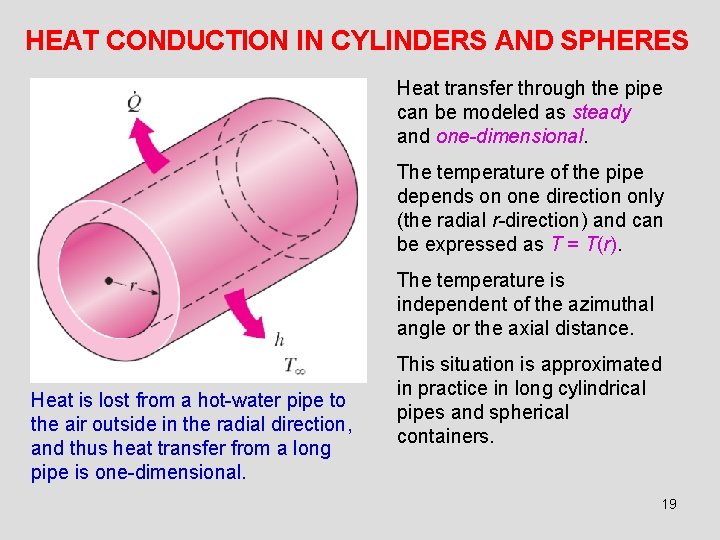 HEAT CONDUCTION IN CYLINDERS AND SPHERES

$\dot{Q}$

$r$

$h$

$T_\infty$

Heat is lost from a hot-water pipe to the air outside in the radial direction, and thus heat transfer from a long pipe is one-dimensional.

Heat transfer through the pipe can be modeled as steady and one-dimensional.

The temperature of the pipe depends on one direction only (the radial $r$-direction) and can be expressed as $T = T(r)$.

The temperature is independent of the azimuthal angle or the axial distance.

This situation is approximated in practice in long cylindrical pipes and spherical containers.

19